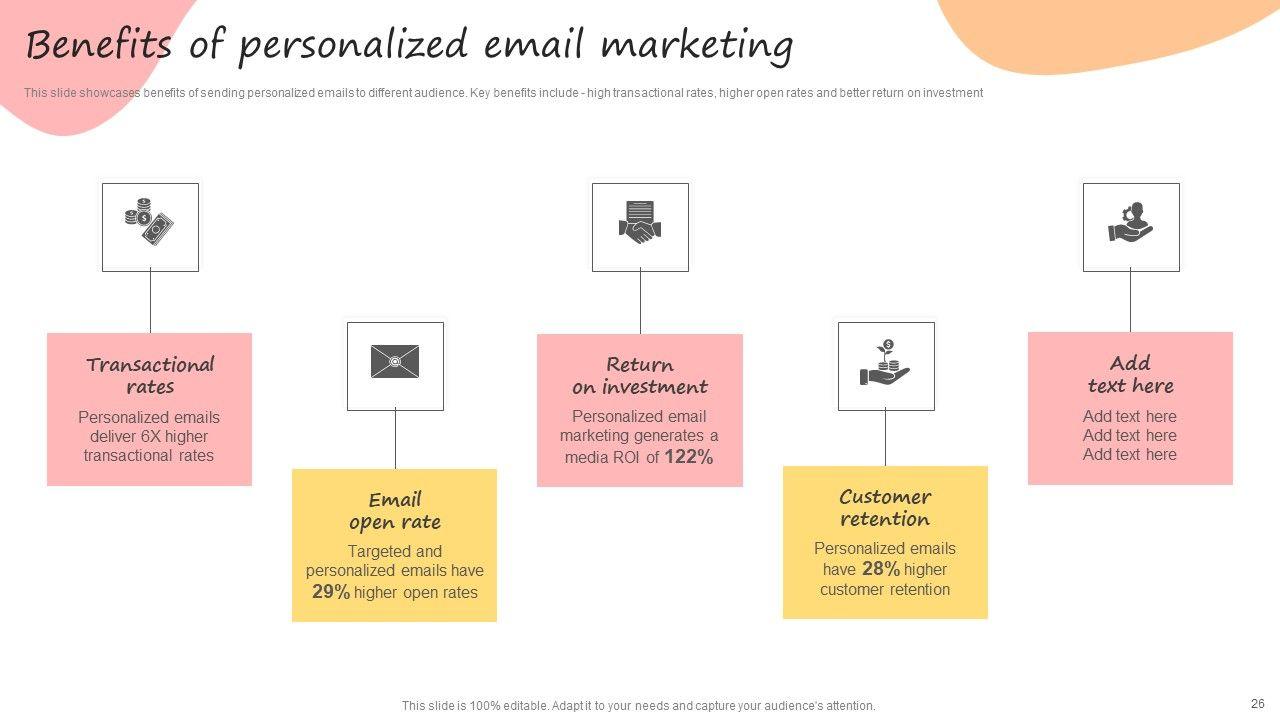 Benefits of personalized email marketing

This slide showcases benefits of sending personalized emails to different audience. Key benefits include - high transactional rates, higher open rates and better return on investment

Transactional rates

Personalized emails deliver 6X higher transactional rates

Email open rate

Targeted and personalized emails have 29% higher open rates

Return on investment

Personalized email marketing generates a media ROI of 122%

Customer retention

Personalized emails have 28% higher customer retention

Add text here

Add text here
Add text here
Add text here

This slide is 100% editable. Adapt it to your needs and capture your audience's attention.

26